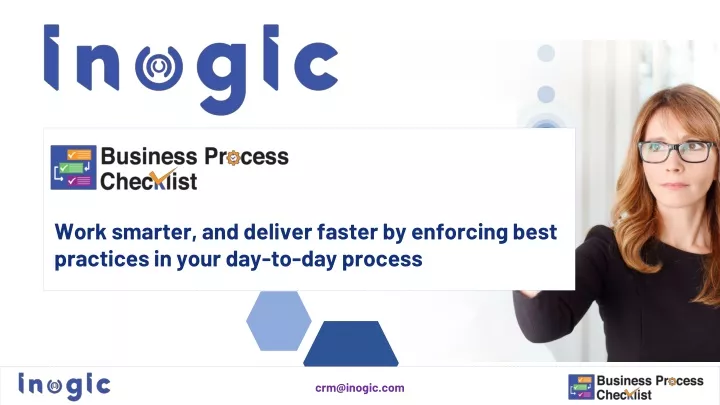 inogic

Business Process Checklist

Work smarter, and deliver faster by enforcing best practices in your day-to-day process

inogic

crm@inogic.com

Business Process Checklist